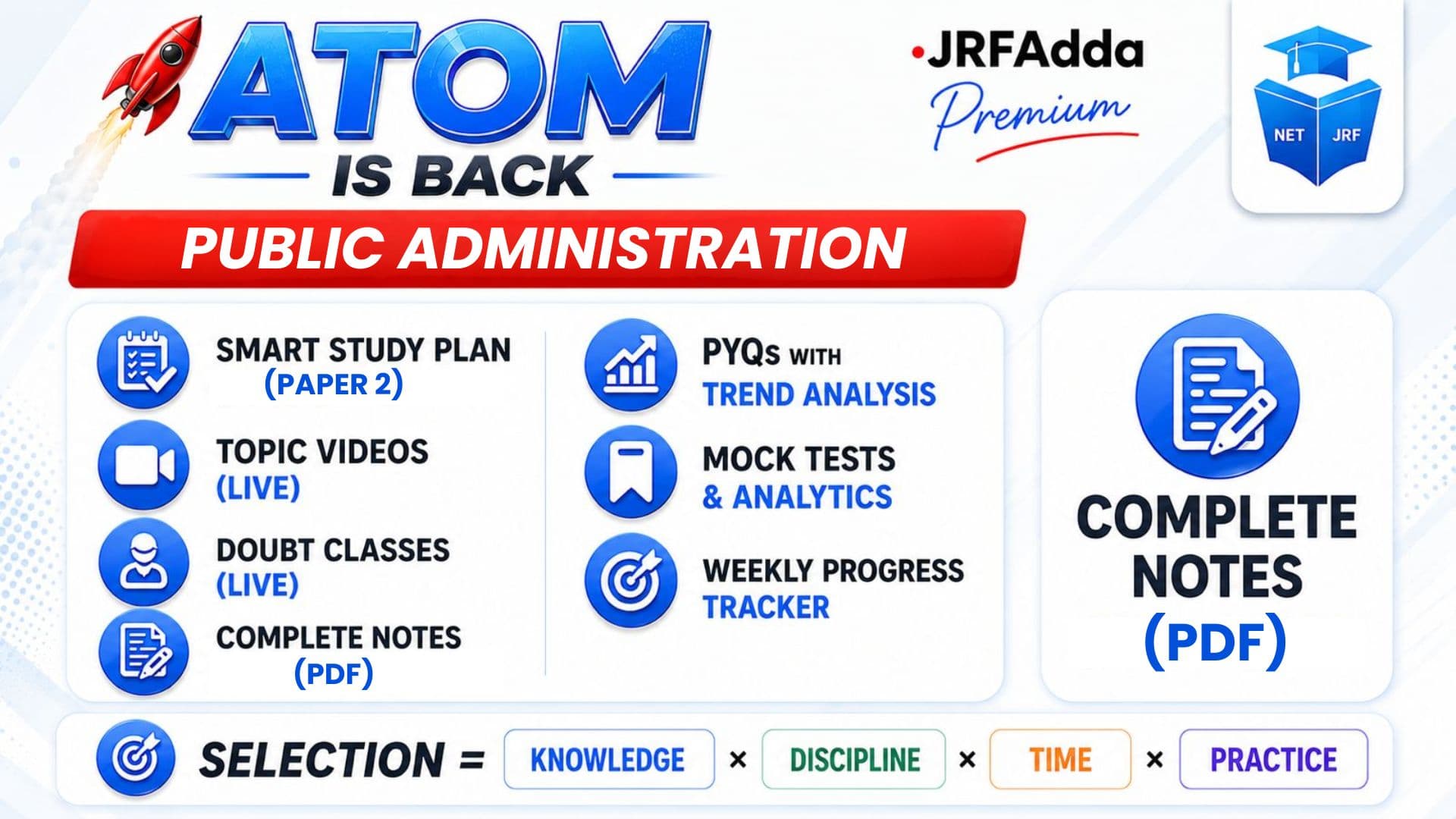 ATOM
IS BACK

JRFAdda
Premium

NET JRF

PUBLIC ADMINISTRATION

SMART STUDY PLAN
(PAPER 2)

TOPIC VIDEOS
(LIVE)

DOUBT CLASSES
(LIVE)

COMPLETE NOTES
(PDF)

PYQs WITH
TREND ANALYSIS

MOCK TESTS
& ANALYTICS

WEEKLY PROGRESS
TRACKER

COMPLETE NOTES
(PDF)

SELECTION = KNOWLEDGE × DISCIPLINE × TIME × PRACTICE